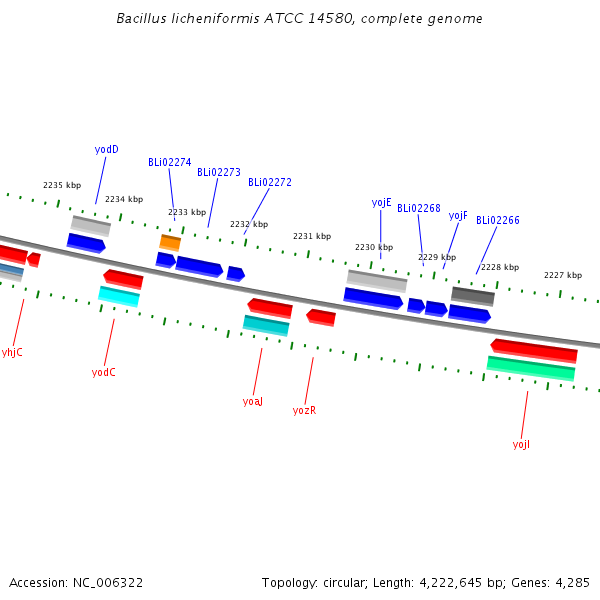 Bacillus licheniformis ATCC 14580, complete genome

yodD
BLi02274
BLi02273
BLi02272
yojE
BLi02268
yojF
BLi02266

2235 kbp
2234 kbp
2233 kbp
2232 kbp
2231 kbp
2230 kbp
2229 kbp
2228 kbp
2227 kbp

yhjC
yodC
yoaJ
yozR
yojI

Accession: NC_006322
Topology: circular; Length: 4,222,645 bp; Genes: 4,285